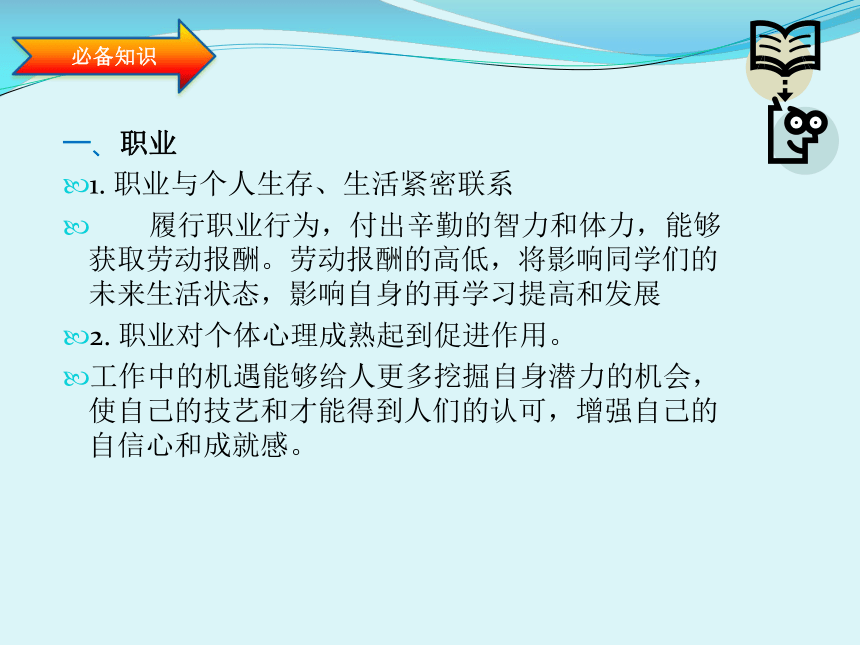 必备知识

一、职业

1. 职业与个人生存、生活紧密联系

履行职业行为，付出辛勤的智力和体力，能够获取劳动报酬。劳动报酬的高低，将影响同学们的未来生活状态，影响自身的再学习提高和发展

2. 职业对个体心理成熟起到促进作用。

工作中的机遇能够给人更多挖掘自身潜力的机会，使自己的技艺和才能得到人们的认可，增强自己的自信心和成就感。